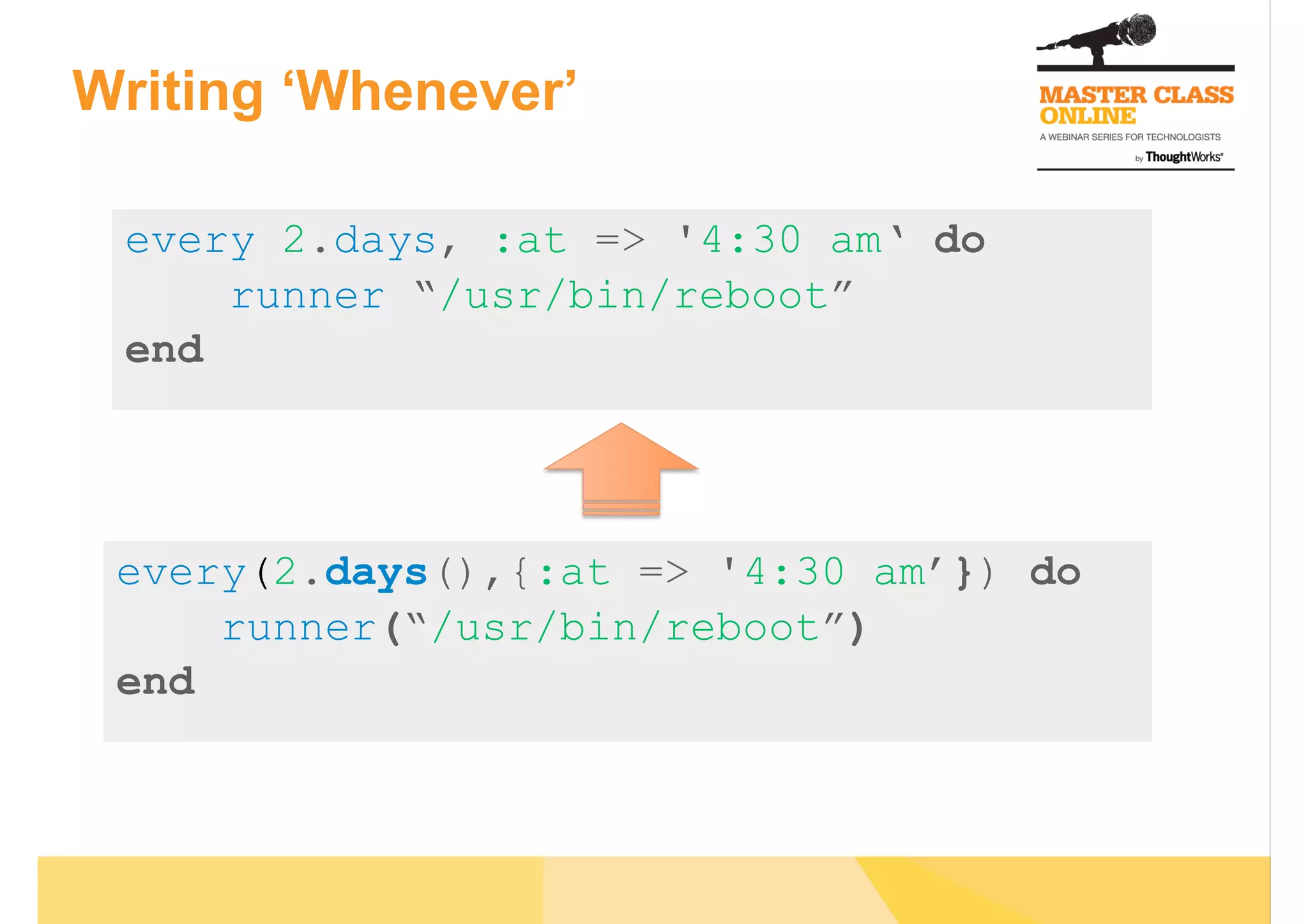 Writing ‘Whenever’

MASTER CLASS ONLINE
A WEBINAR SERIES FOR TECHNOLOGISTS
by ThoughtWorks®

every 2.days, :at => '4:30 am‘ do
runner “/usr/bin/reboot”
end

every(2.days(),{:at => '4:30 am’}) do
runner(“/usr/bin/reboot”)
end